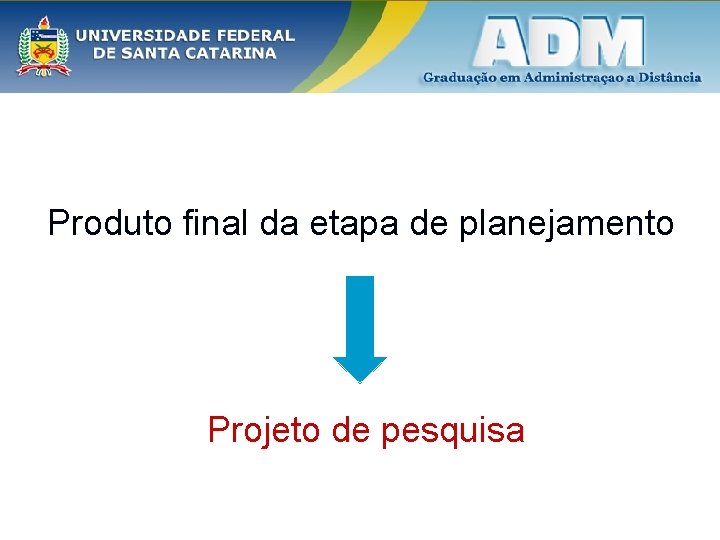 UNIVERSIDADE FEDERAL DE SANTA CATARINA

ADM
Graduação em Administraçao a Distância

Produto final da etapa de planejamento

Projeto de pesquisa